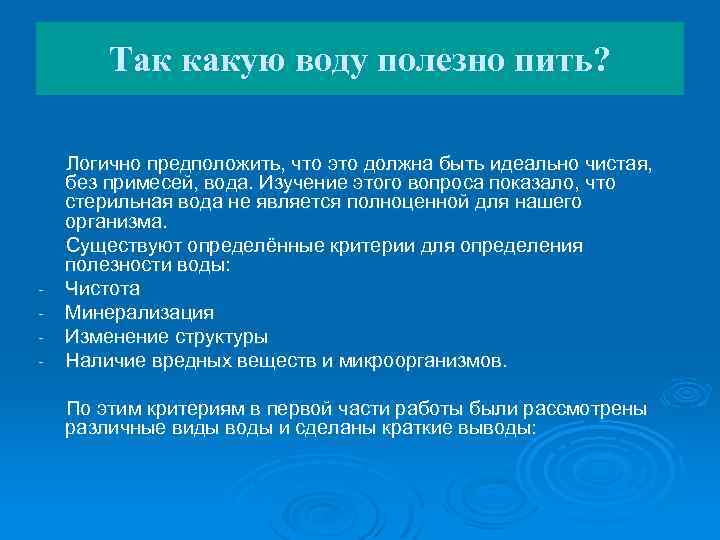 Так какую воду полезно пить?

Логично предположить, что это должна быть идеально чистая, без примесей, вода. Изучение этого вопроса показало, что стерильная вода не является полноценной для нашего организма.

Существуют определённые критерии для определения полезности воды:
- Чистота
- Минерализация
- Изменение структуры
- Наличие вредных веществ и микроорганизмов.

По этим критериям в первой части работы были рассмотрены различные виды воды и сделаны краткие выводы: